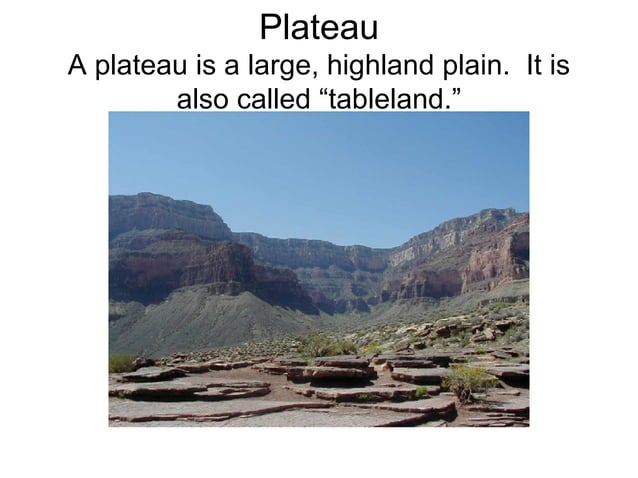 Plateau

A plateau is a large, highland plain.  It is also called “tableland.”